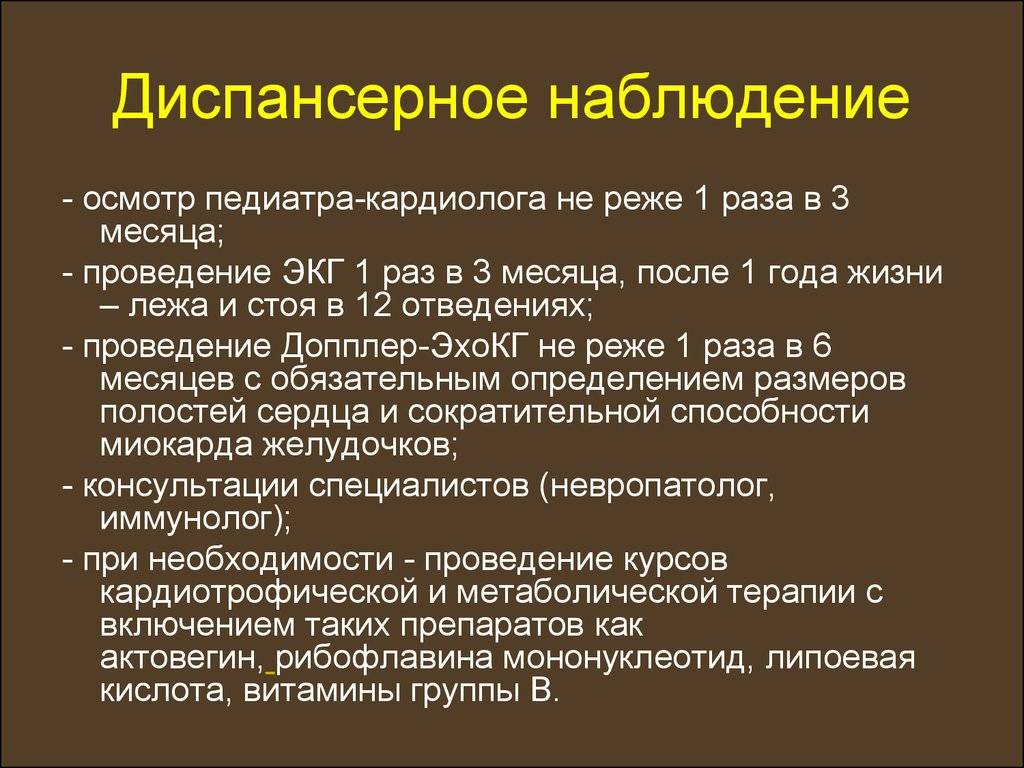 Диспансерное наблюдение

- осмотр педиатра-кардиолога не реже 1 раза в 3 месяца;
- проведение ЭКГ 1 раз в 3 месяца, после 1 года жизни – лежа и стоя в 12 отведениях;
- проведение Допплер-ЭхоКГ не реже 1 раза в 6 месяцев с обязательным определением размеров полостей сердца и сократительной способности миокарда желудочков;
- консультации специалистов (невропатолог, иммунолог);
- при необходимости - проведение курсов кардиотрофической и метаболической терапии с включением таких препаратов как актовегин, рибофлавина мононуклеотид, липоевая кислота, витамины группы В.